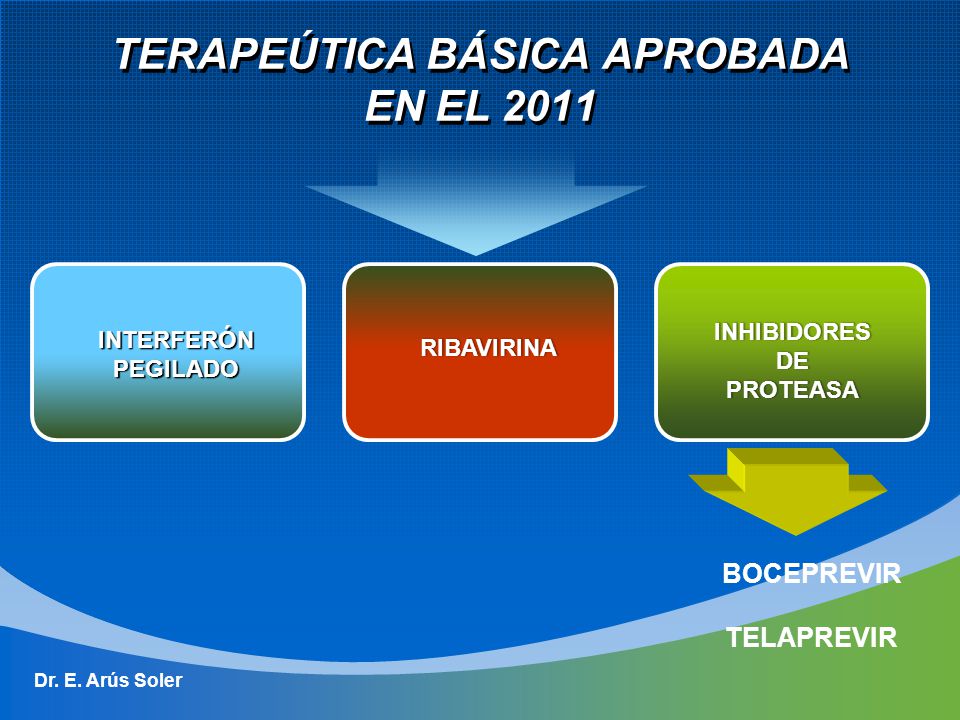 TERAPEÚTICA BÁSICA APROBADA EN EL 2011

INTERFERÓN PEGILADO

RIBAVIRINA

INHIBIDORES DE PROTEASA

BOCEPREVIR

TELAPREVIR

Dr. E. Arús Soler